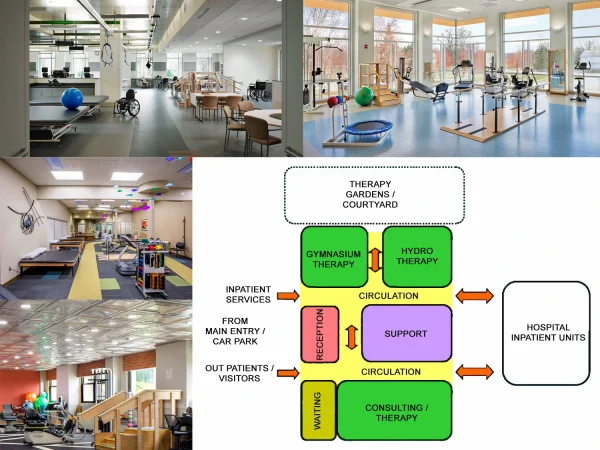 THERAPY GARDENS / COURTYARD

GYMNASIUM THERAPY

HYDRO THERAPY

INPATIENT SERVICES

CIRCULATION

FROM MAIN ENTRY / CAR PARK

RECEPTION

SUPPORT

HOSPITAL INPATIENT UNITS

OUT PATIENTS / VISITORS

CIRCULATION

WAITING

CONSULTING / THERAPY